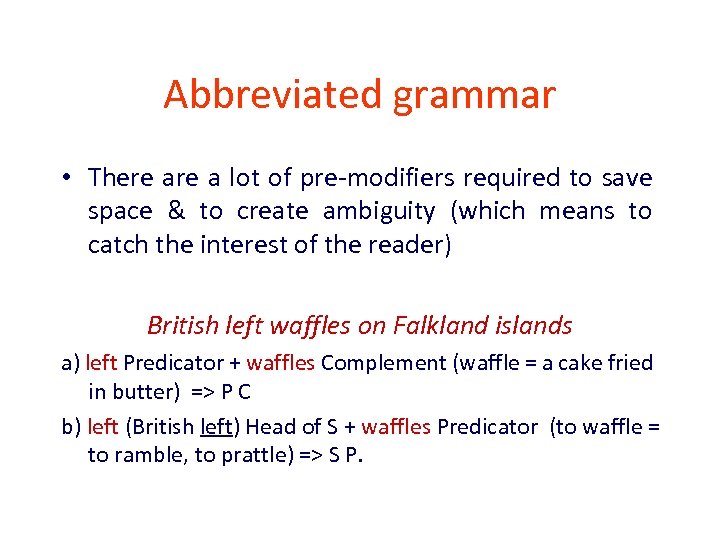 Abbreviated grammar

• There are a lot of pre-modifiers required to save space & to create ambiguity (which means to catch the interest of the reader)

British left waffles on Falkland islands

a) left Predicator + waffles Complement (waffle = a cake fried in butter) => P C

b) left (British left) Head of S + waffles Predicator (to waffle = to ramble, to prattle) => S P.